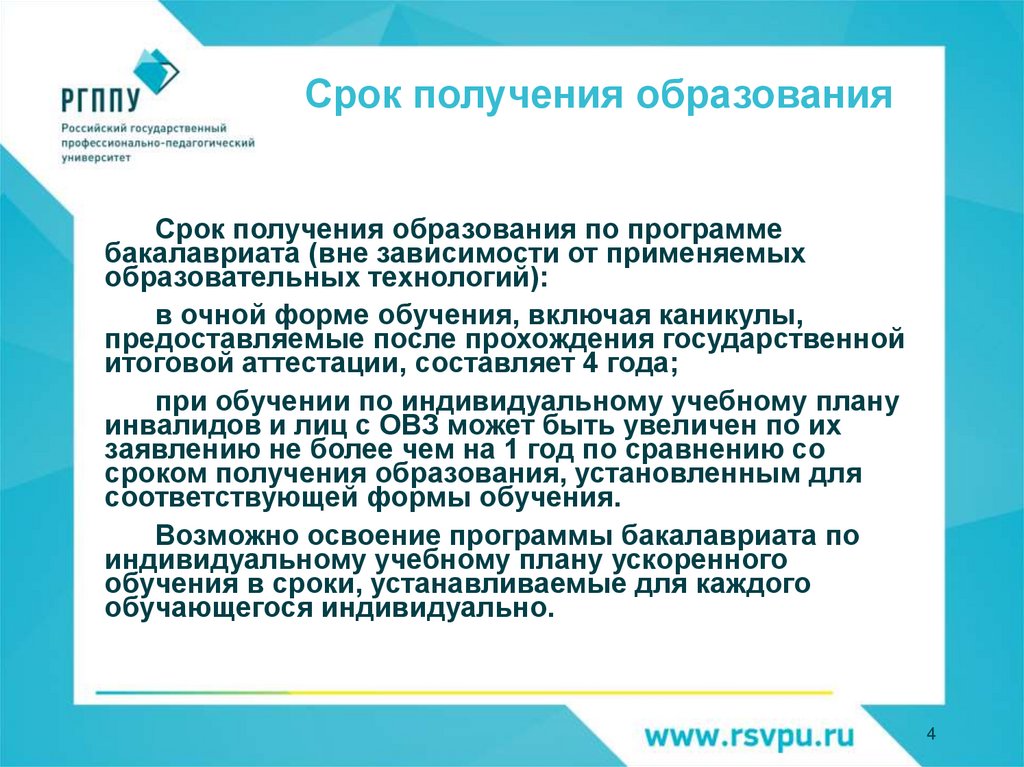 РГППУ
Российский государственный профессионально-педагогический университет

Срок получения образования

Срок получения образования по программе бакалавриата (вне зависимости от применяемых образовательных технологий):

в очной форме обучения, включая каникулы, предоставляемые после прохождения государственной итоговой аттестации, составляет 4 года;

при обучении по индивидуальному учебному плану инвалидов и лиц с ОВЗ может быть увеличен по их заявлению не более чем на 1 год по сравнению со сроком получения образования, установленным для соответствующей формы обучения.

Возможно освоение программы бакалавриата по индивидуальному учебному плану ускоренного обучения в сроки, устанавливаемые для каждого обучающегося индивидуально.

www.rsvpu.ru

4